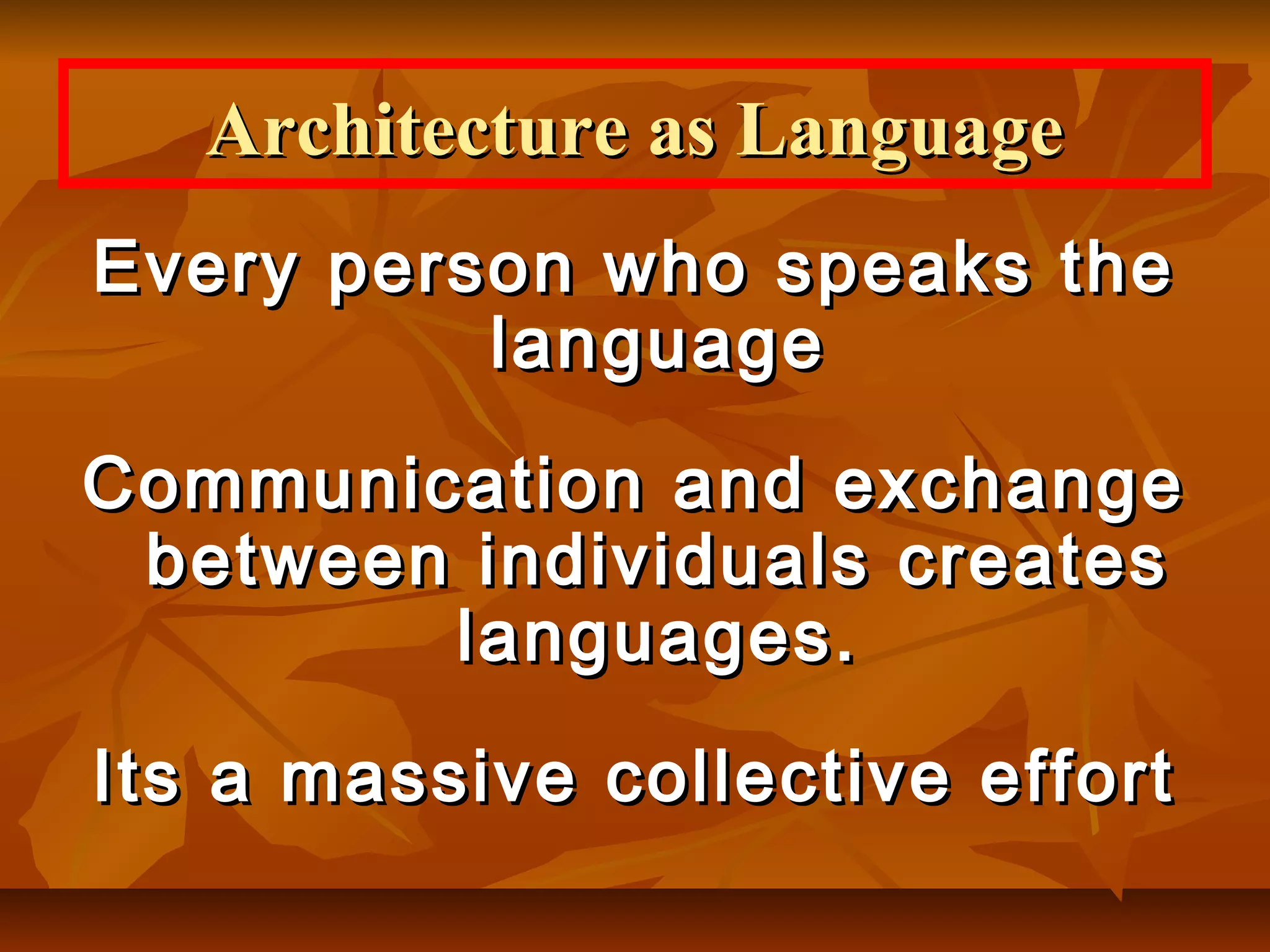 Architecture as Language

Every person who speaks the language

Communication and exchange between individuals creates languages.

Its a massive collective effort